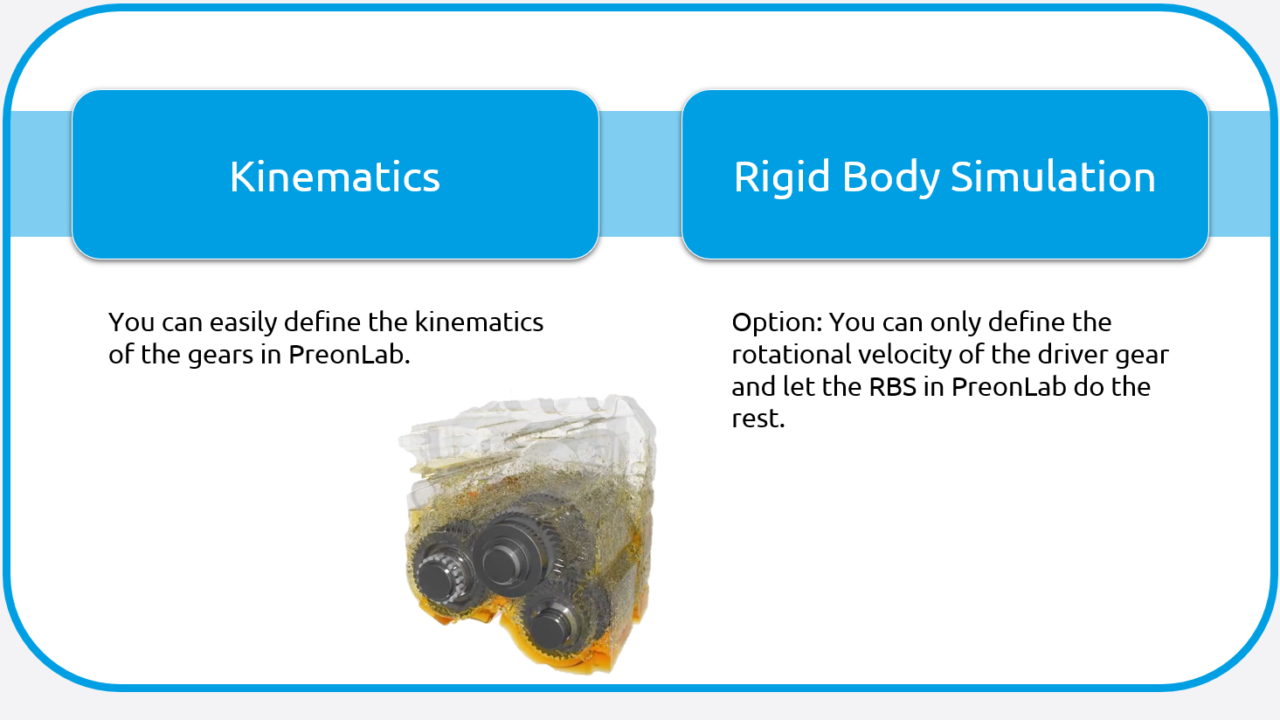 Kinematics

You can easily define the kinematics of the gears in PreonLab.

Rigid Body Simulation

Option: You can only define the rotational velocity of the driver gear and let the RBS in PreonLab do the rest.